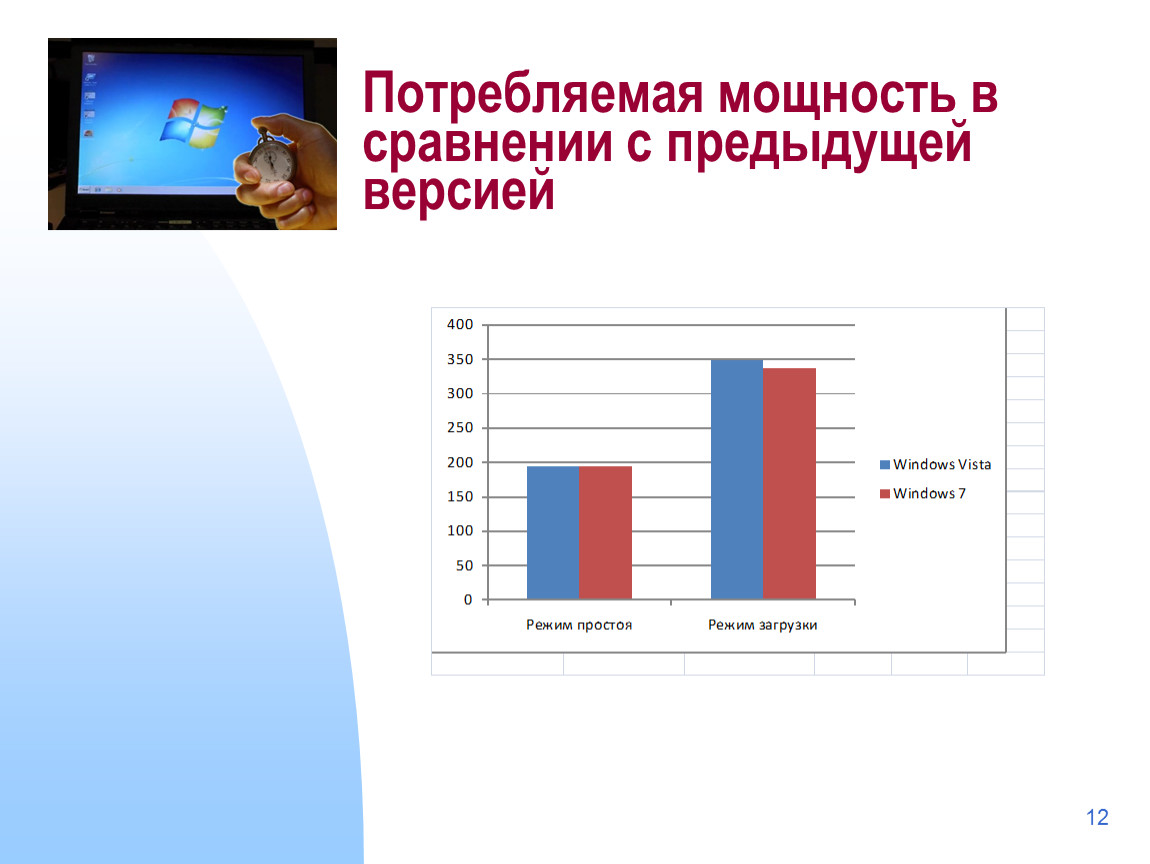 Потребляемая мощность в сравнении с предыдущей версией

400
350
300
250
200
150
100
50
0

Режим простоя
Режим загрузки

Windows Vista
Windows 7

12